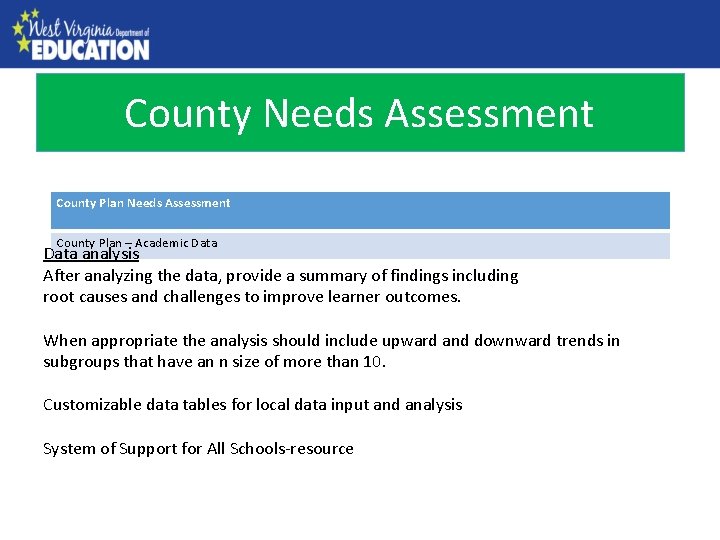 West Virginia Department of
EDUCATION

County Needs Assessment

County Plan Needs Assessment

County Plan – Academic Data

Data analysis
After analyzing the data, provide a summary of findings including root causes and challenges to improve learner outcomes.

When appropriate the analysis should include upward and downward trends in subgroups that have an n size of more than 10.

Customizable data tables for local data input and analysis

System of Support for All Schools-resource